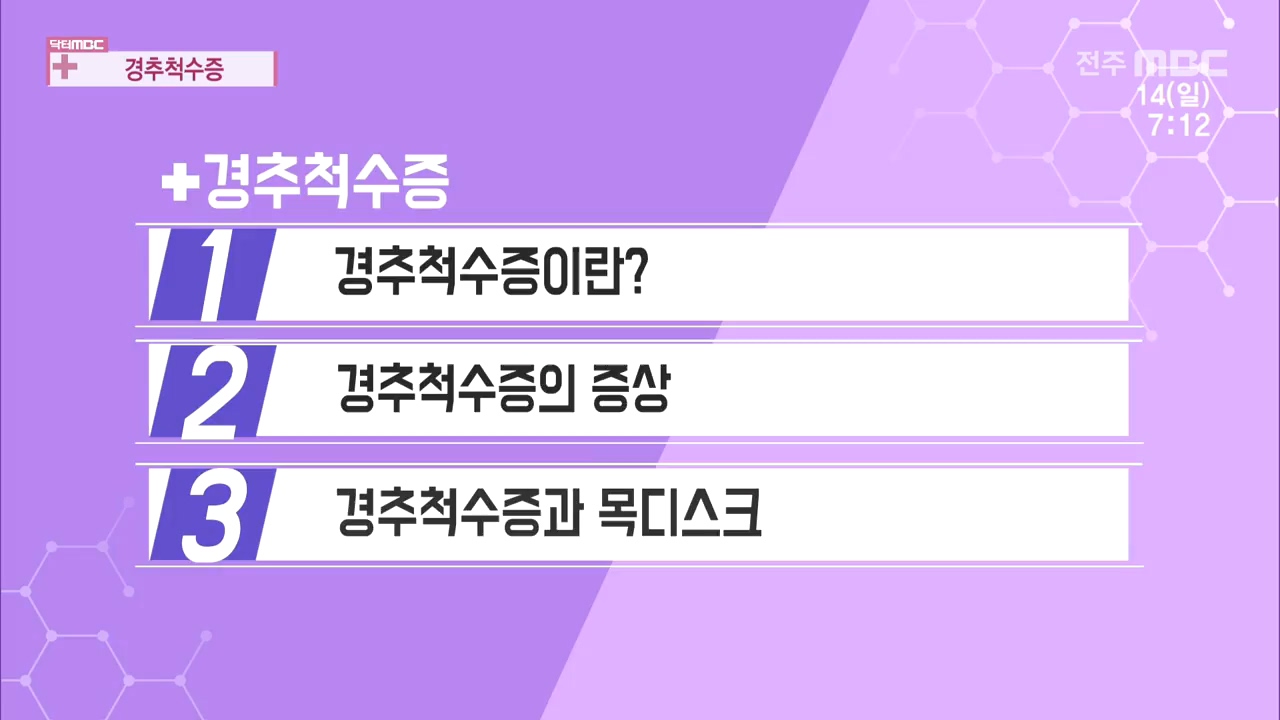 닥터MBC
+ 경추척수증

전주 MBC
14(일)
7:12

+경추척수증

1 경추척수증이란?

2 경추척수증의 증상

3 경추척수증과 목디스크